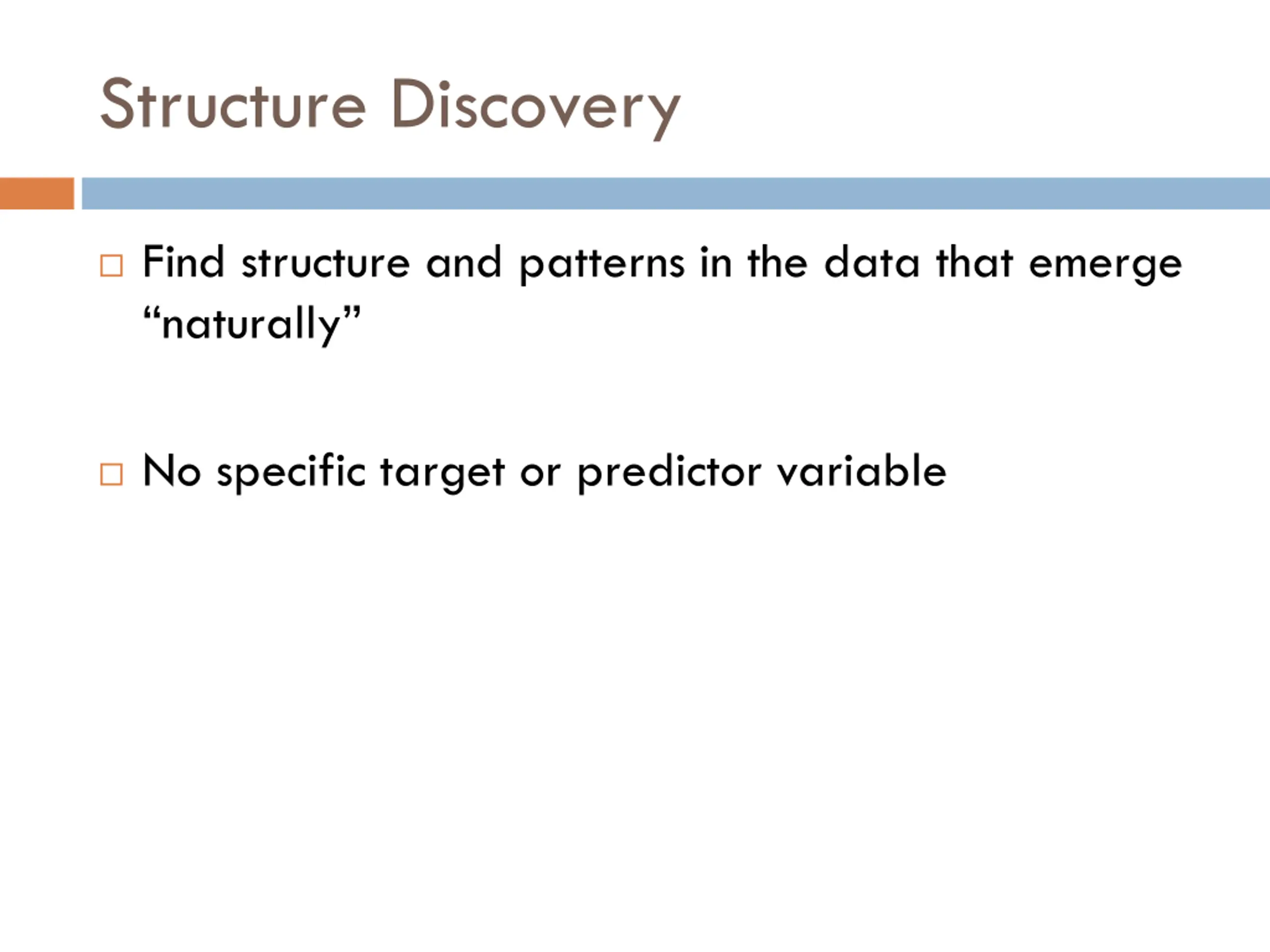 Structure Discovery

□ Find structure and patterns in the data that emerge “naturally”

□ No specific target or predictor variable